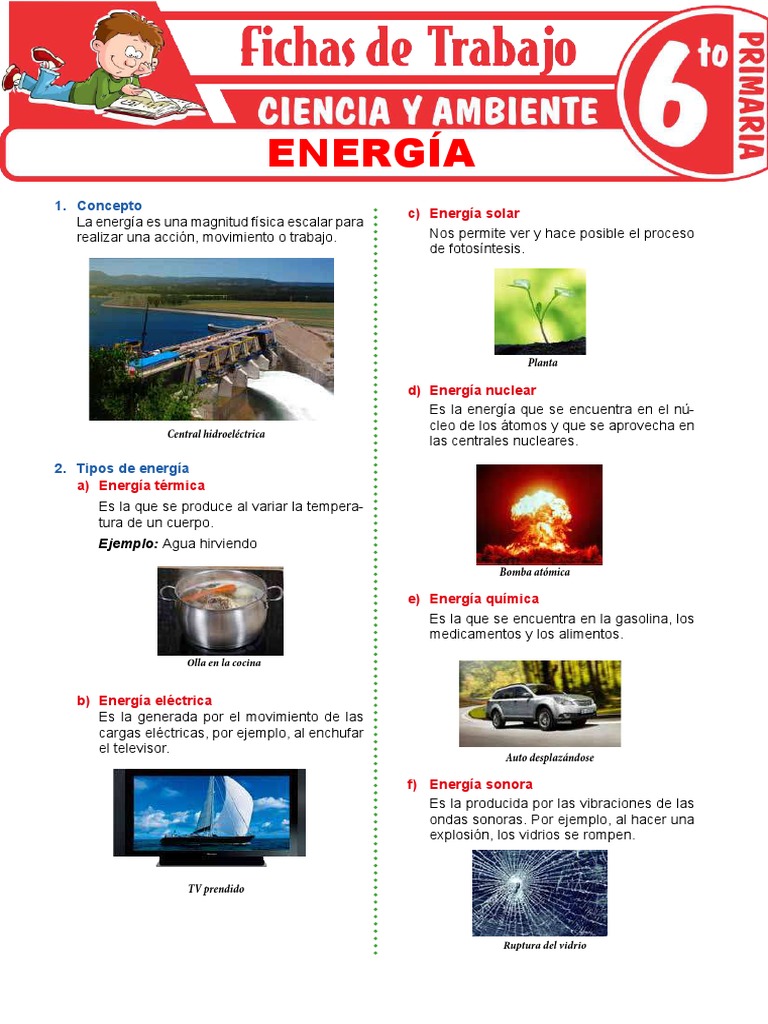 Fichas de Trabajo
CIENCIA Y AMBIENTE
6to PRIMARIA
ENERGÍA

1. Concepto
La energía es una magnitud física escalar para realizar una acción, movimiento o trabajo.

Central hidroeléctrica

2. Tipos de energía
a) Energía térmica
Es la que se produce al variar la temperatura de un cuerpo.
Ejemplo: Agua hirviendo

Olla en la cocina

b) Energía eléctrica
Es la generada por el movimiento de las cargas eléctricas, por ejemplo, al enchufar el televisor.

TV prendido

c) Energía solar
Nos permite ver y hace posible el proceso de fotosíntesis.

Planta

d) Energía nuclear
Es la energía que se encuentra en el núcleo de los átomos y que se aprovecha en las centrales nucleares.

Bomba atómica

e) Energía química
Es la que se encuentra en la gasolina, los medicamentos y los alimentos.

Auto desplazándose

f) Energía sonora
Es la producida por las vibraciones de las ondas sonoras. Por ejemplo, al hacer una explosión, los vidrios se rompen.

Ruptura del vidrio